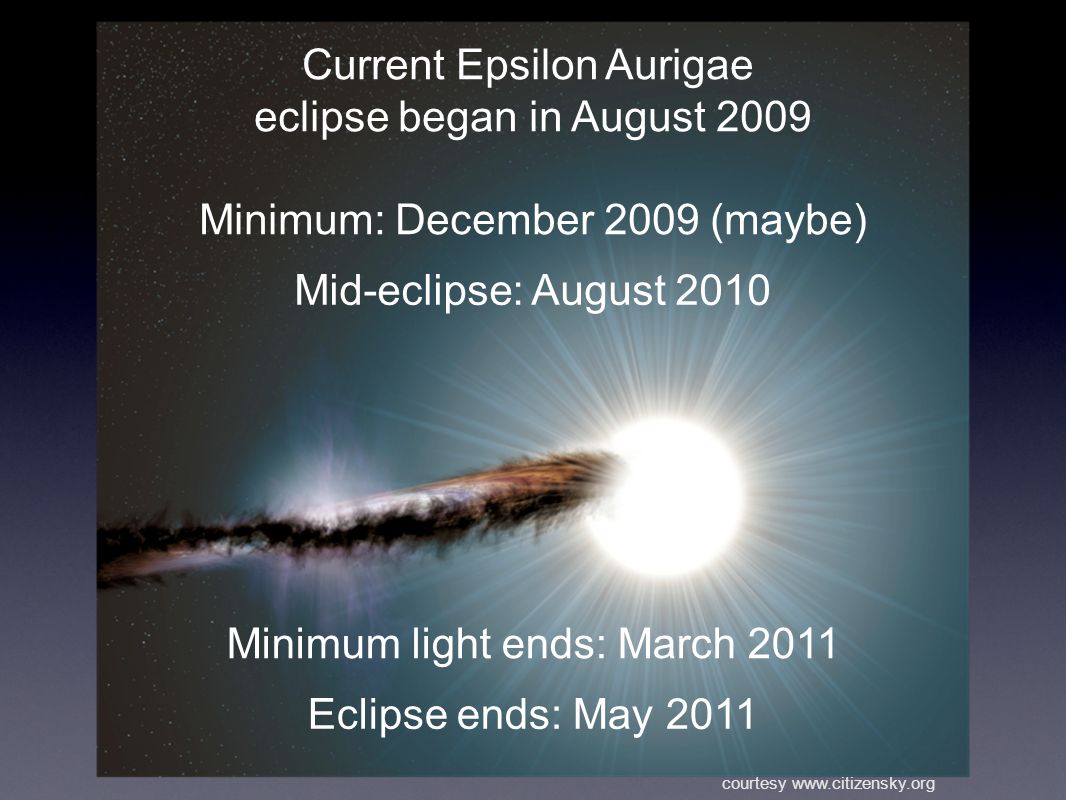 Current Epsilon Aurigae eclipse began in August 2009

Minimum: December 2009 (maybe)

Mid-eclipse: August 2010

Minimum light ends: March 2011

Eclipse ends: May 2011

courtesy www.citizensky.org